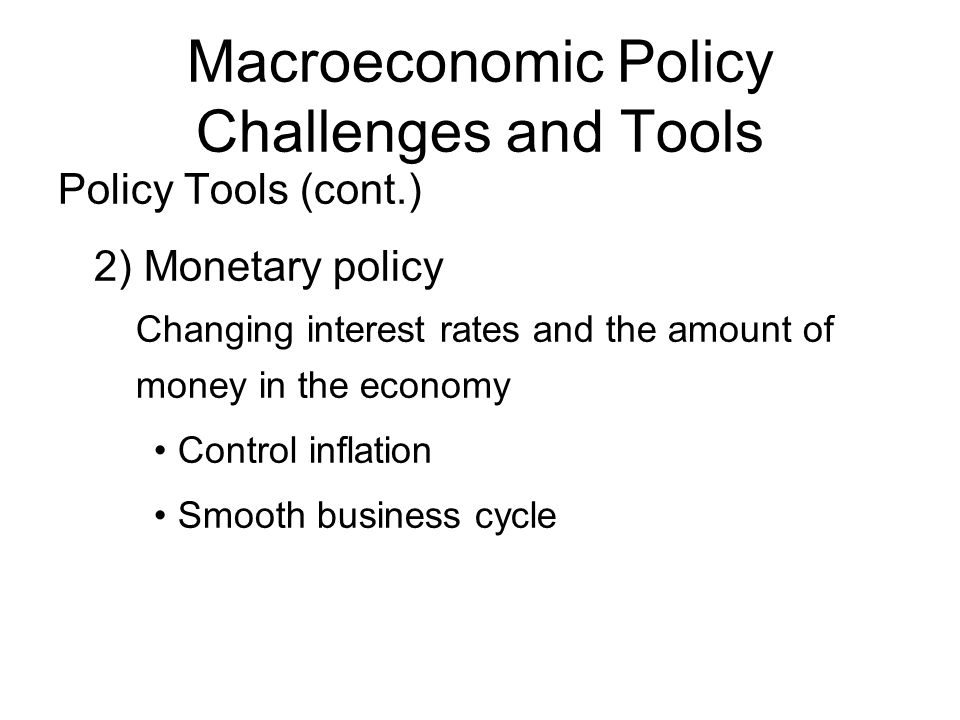 Macroeconomic Policy Challenges and Tools

Policy Tools (cont.)

2) Monetary policy

Changing interest rates and the amount of money in the economy

• Control inflation

• Smooth business cycle